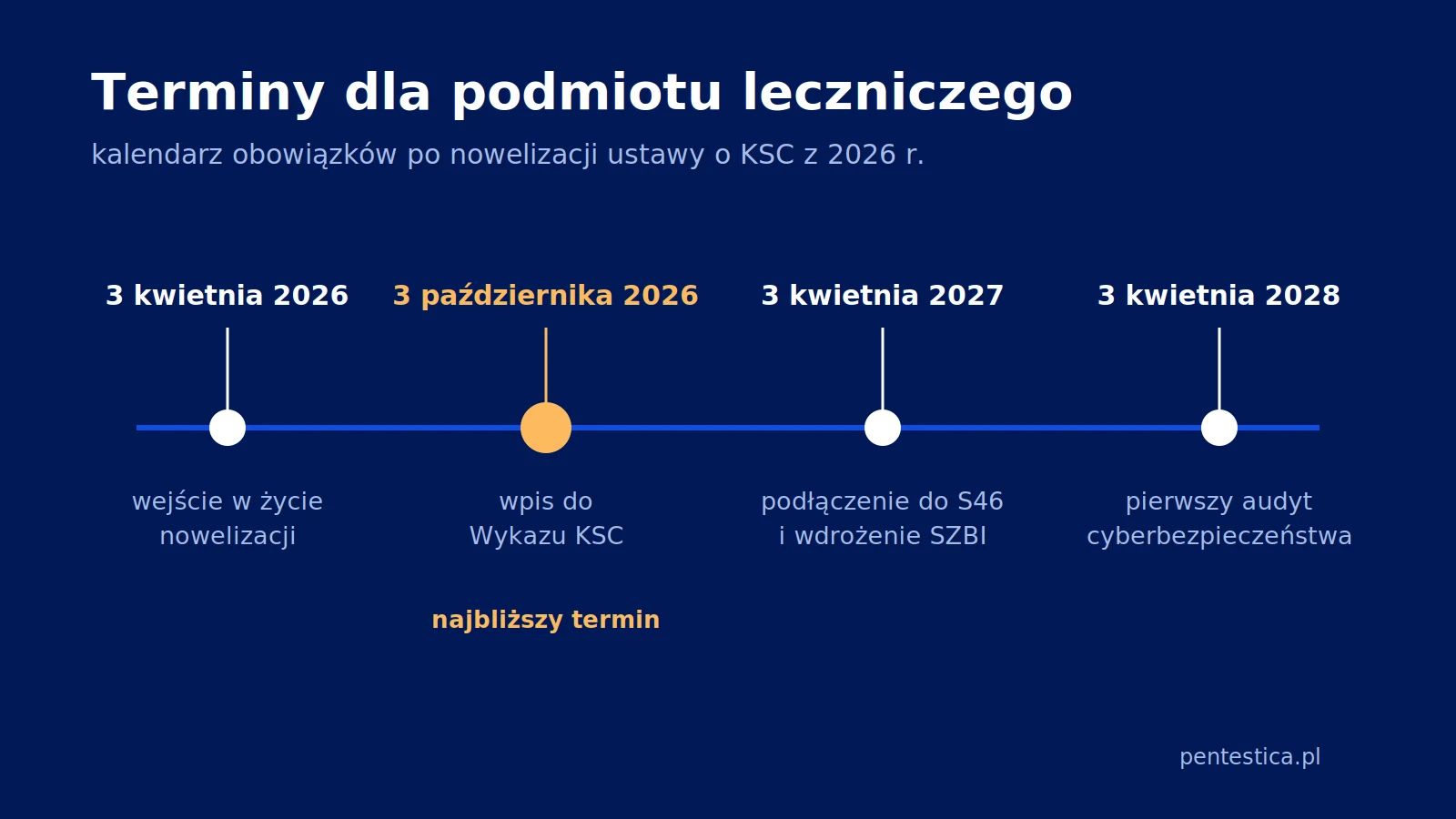 Terminy dla podmiotu leczniczego

kalendarz obowiązków po nowelizacji ustawy o KSC z 2026 r.

3 kwietnia 2026

wejście w życie nowelizacji

3 października 2026

wpis do Wykazu KSC

najbliższy termin

3 kwietnia 2027

podłączenie do S46 i wdrożenie SZBI

3 kwietnia 2028

pierwszy audyt cyberbezpieczeństwa

pentestica.pl